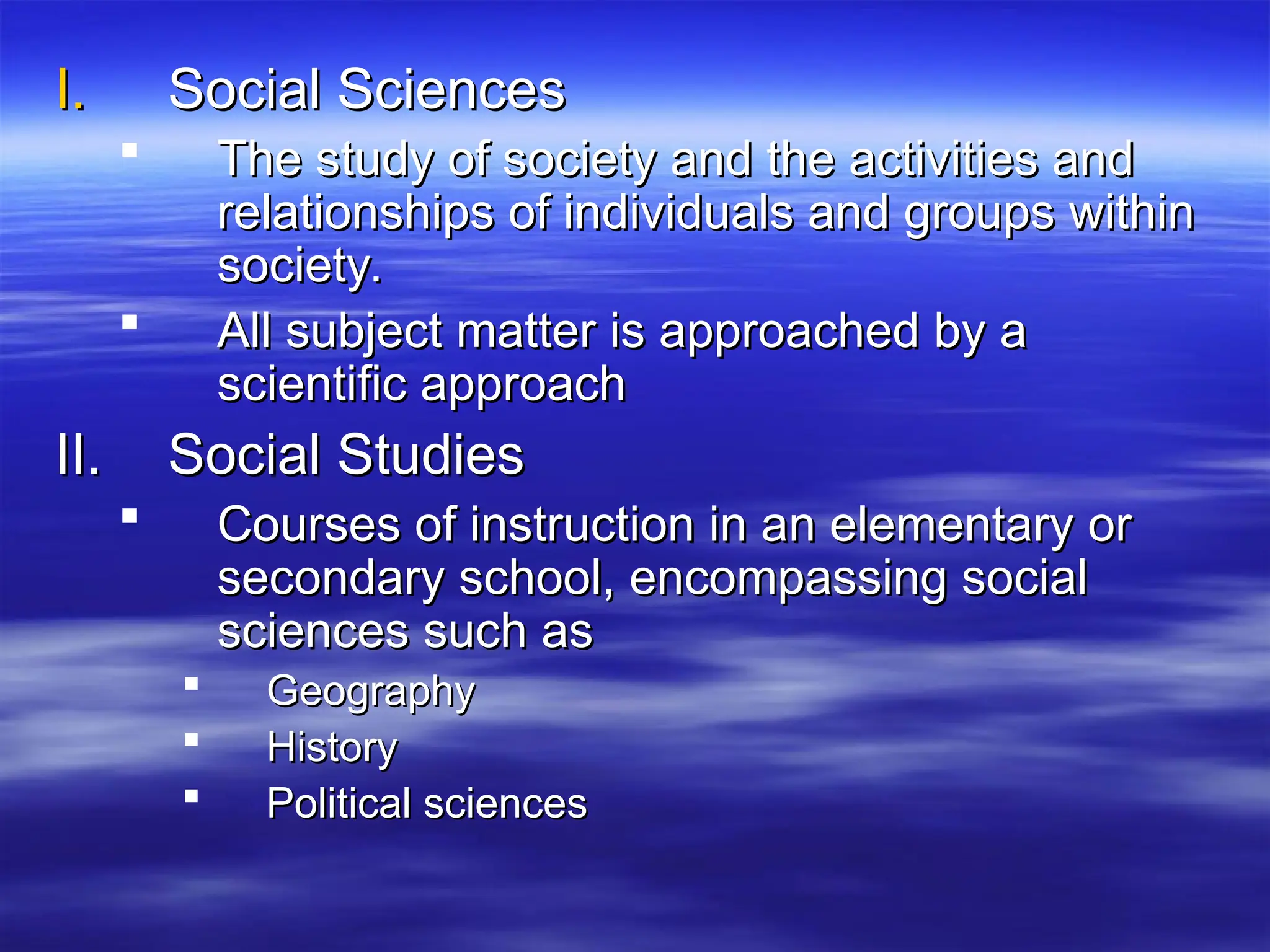 I. Social Sciences

▪ The study of society and the activities and relationships of individuals and groups within society.

▪ All subject matter is approached by a scientific approach

II. Social Studies

▪ Courses of instruction in an elementary or secondary school, encompassing social sciences such as

▪ Geography

▪ History

▪ Political sciences